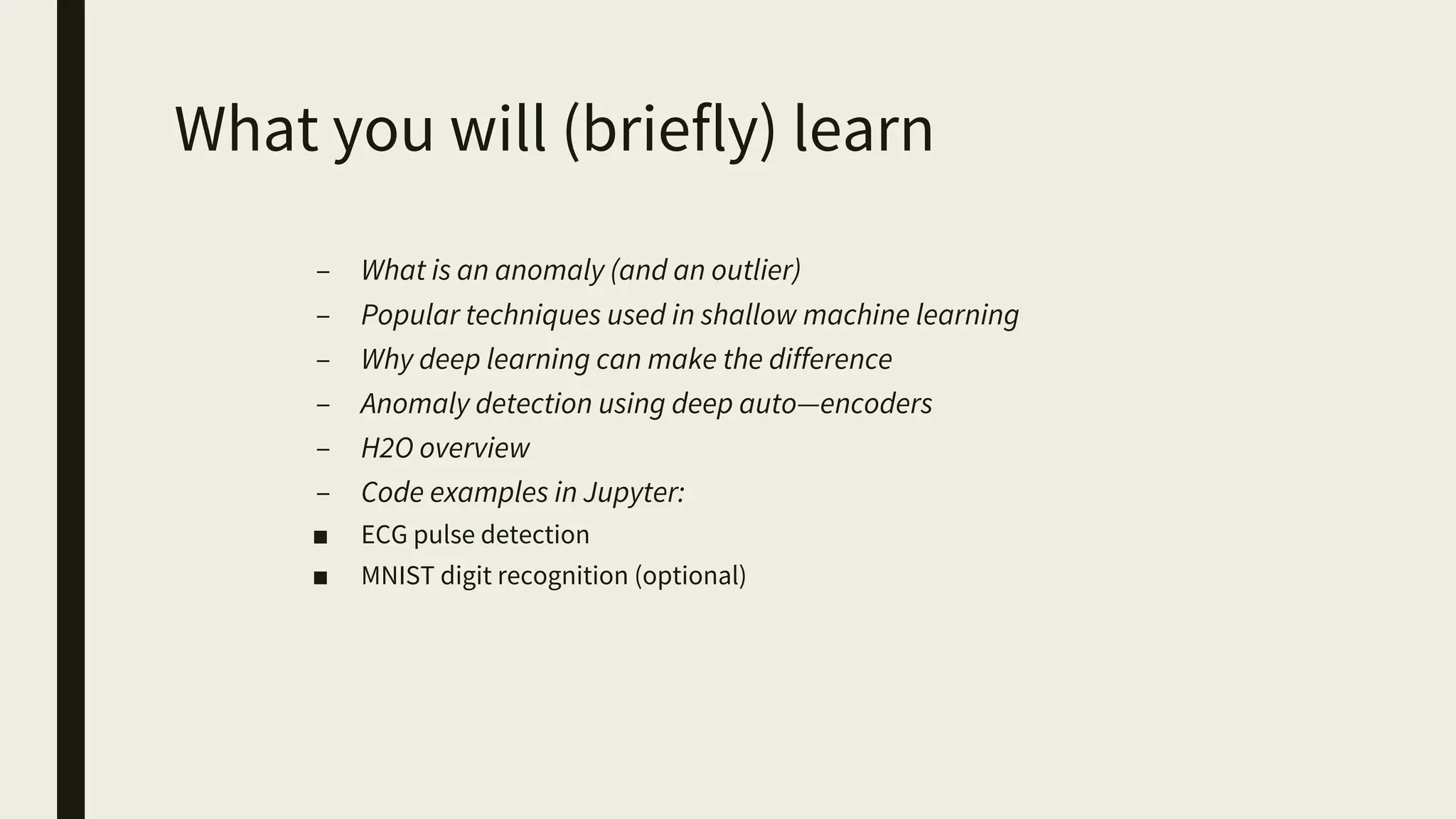 What you will (briefly) learn

– What is an anomaly (and an outlier)
– Popular techniques used in shallow machine learning
– Why deep learning can make the difference
– Anomaly detection using deep auto—encoders
– H2O overview
– Code examples in Jupyter:
■ ECG pulse detection
■ MNIST digit recognition (optional)